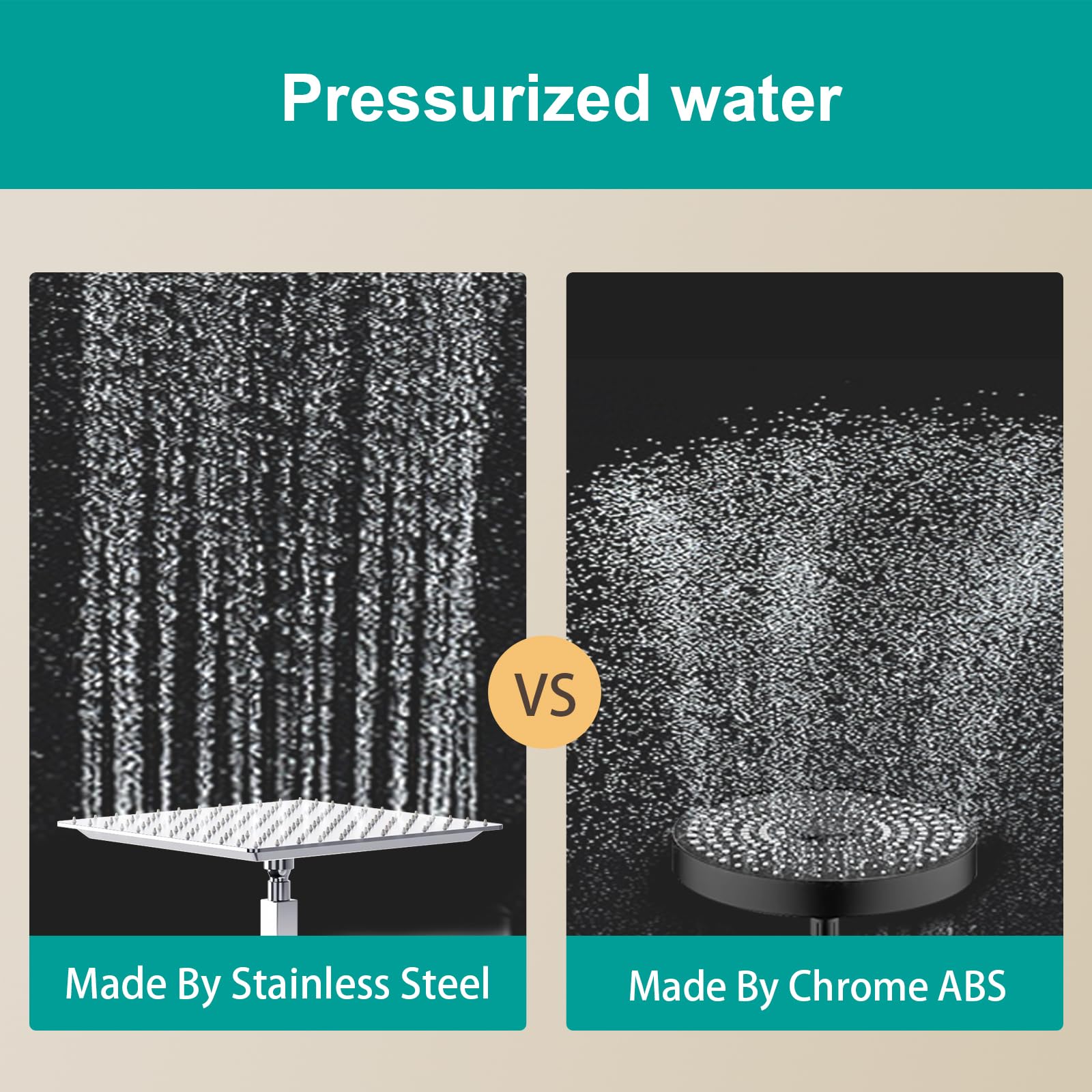 Pressurized water

VS

Made By Stainless Steel

Made By Chrome ABS